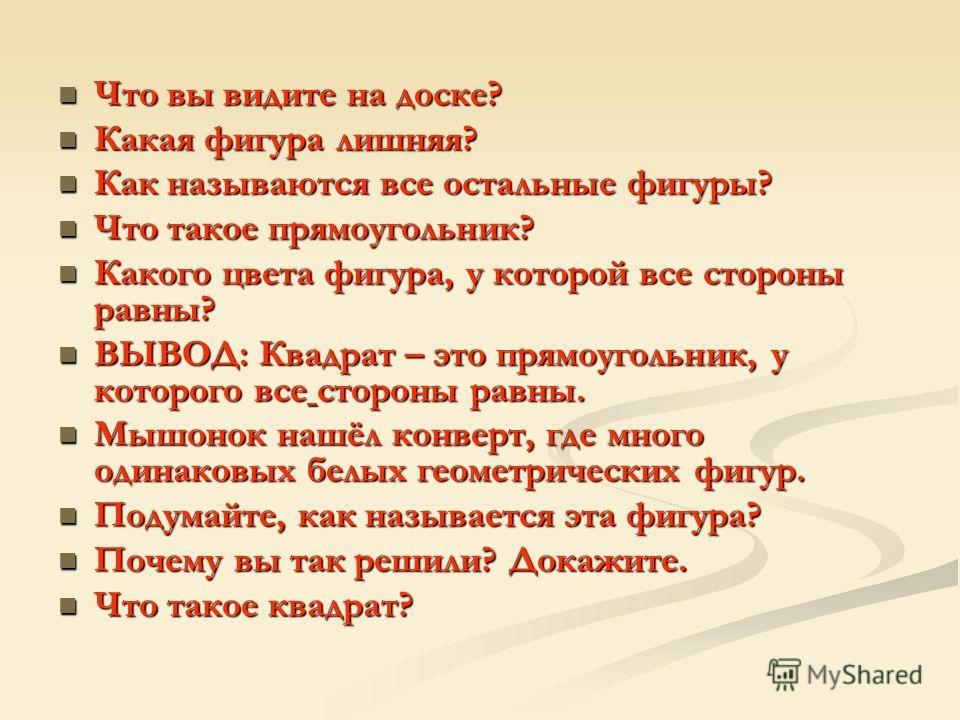 Что вы видите на доске?
Какая фигура лишняя?
Как называются все остальные фигуры?
Что такое прямоугольник?
Какого цвета фигура, у которой все стороны равны?
ВЫВОД: Квадрат – это прямоугольник, у которого все стороны равны.
Мышонок нашёл конверт, где много одинаковых белых геометрических фигур.
Подумайте, как называется эта фигура?
Почему вы так решили? Докажите.
Что такое квадрат?

MyShared